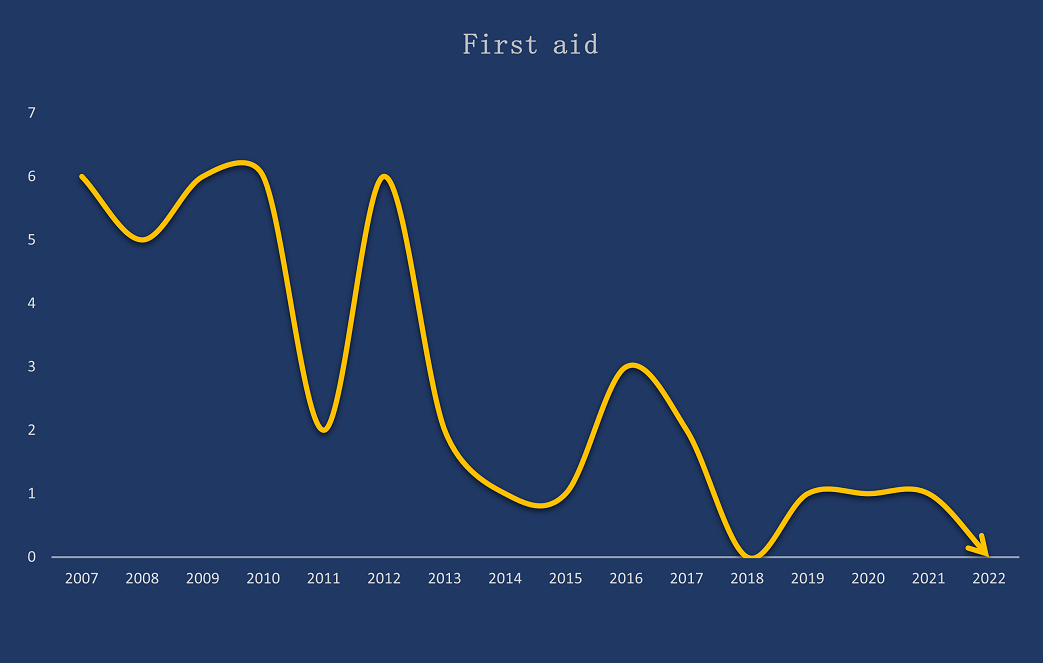 First aid

7
6
5
4
3
2
1
0

2007 2008 2009 2010 2011 2012 2013 2014 2015 2016 2017 2018 2019 2020 2021 2022